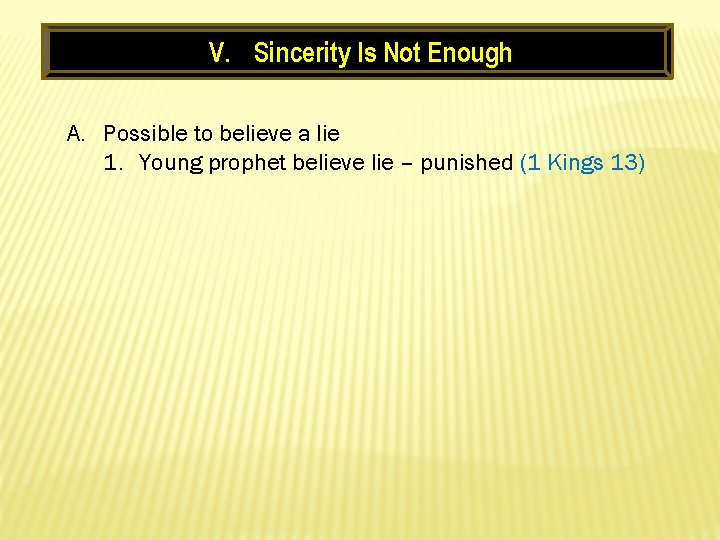 V. Sincerity Is Not Enough

A. Possible to believe a lie
1. Young prophet believe lie – punished (1 Kings 13)